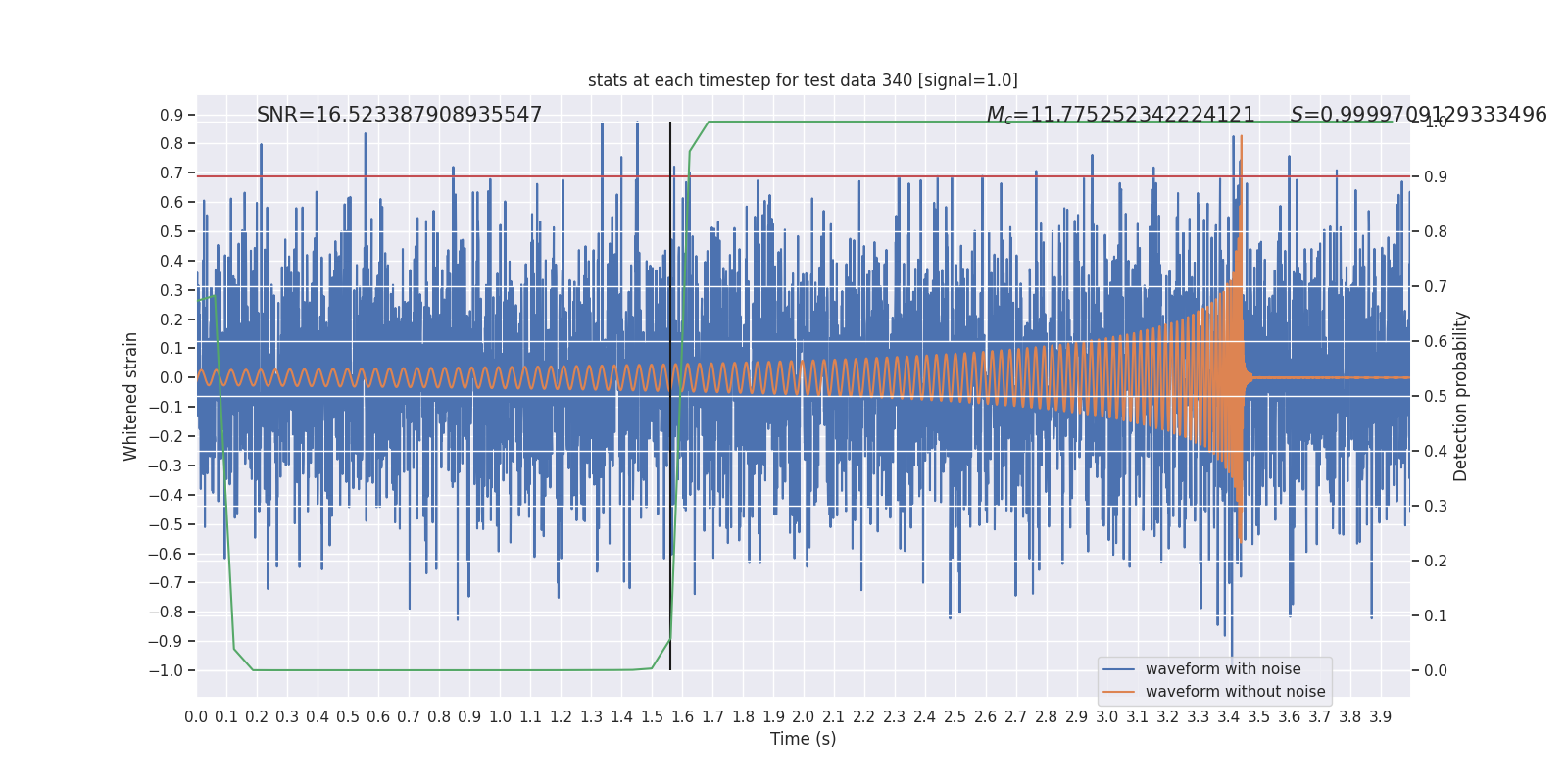 stats at each timestep for test data 340 [signal=1.0]

SNR=16.523387908935547

$M_c$=11.775252342224121

$S$=0.9999709129333496

0.9
0.8
0.7
0.6
0.5
0.4
0.3
0.2
0.1
0.0
−0.1
−0.2
−0.3
−0.4
−0.5
−0.6
−0.7
−0.8
−0.9
−1.0

Whitened strain

1.0
0.9
0.8
0.7
0.6
0.5
0.4
0.3
0.2
0.1
0.0

Detection probability

waveform with noise
waveform without noise

0.0 0.1 0.2 0.3 0.4 0.5 0.6 0.7 0.8 0.9 1.0 1.1 1.2 1.3 1.4 1.5 1.6 1.7 1.8 1.9 2.0 2.1 2.2 2.3 2.4 2.5 2.6 2.7 2.8 2.9 3.0 3.1 3.2 3.3 3.4 3.5 3.6 3.7 3.8 3.9

Time (s)